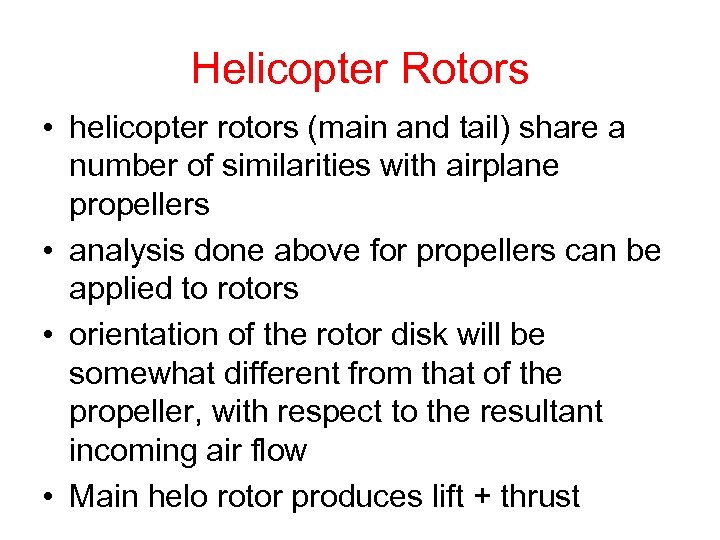 Helicopter Rotors

• helicopter rotors (main and tail) share a number of similarities with airplane propellers
• analysis done above for propellers can be applied to rotors
• orientation of the rotor disk will be somewhat different from that of the propeller, with respect to the resultant incoming air flow
• Main helo rotor produces lift + thrust